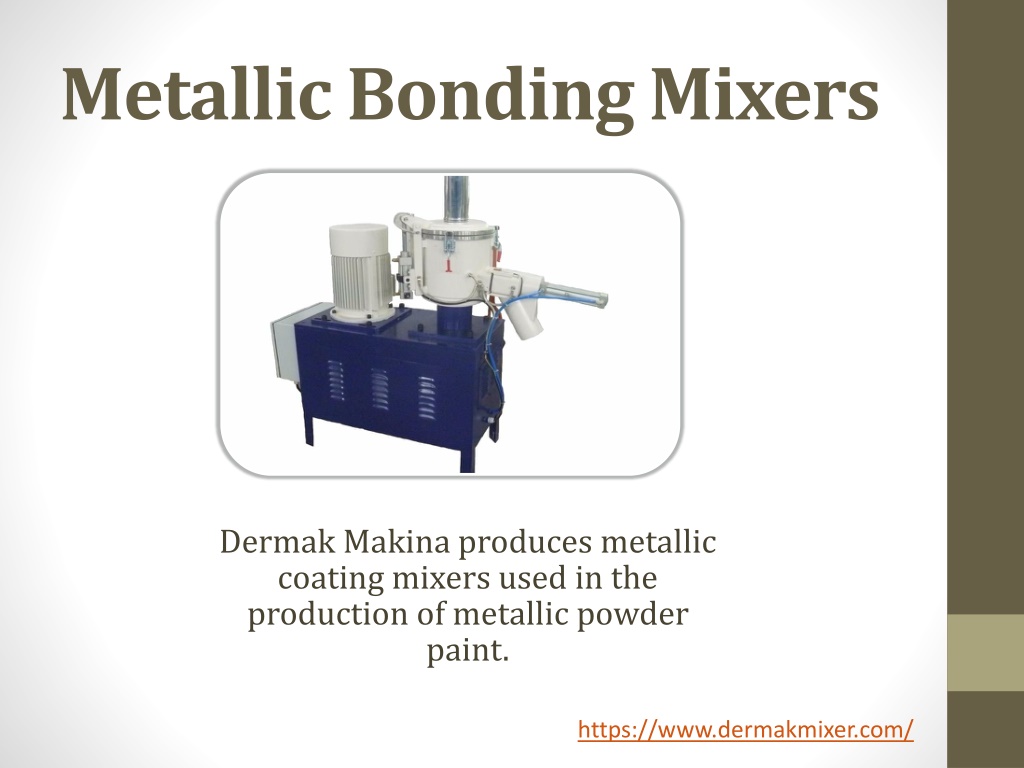 Metallic Bonding Mixers

Dermak Makina produces metallic coating mixers used in the production of metallic powder paint.

https://www.dermakmixer.com/